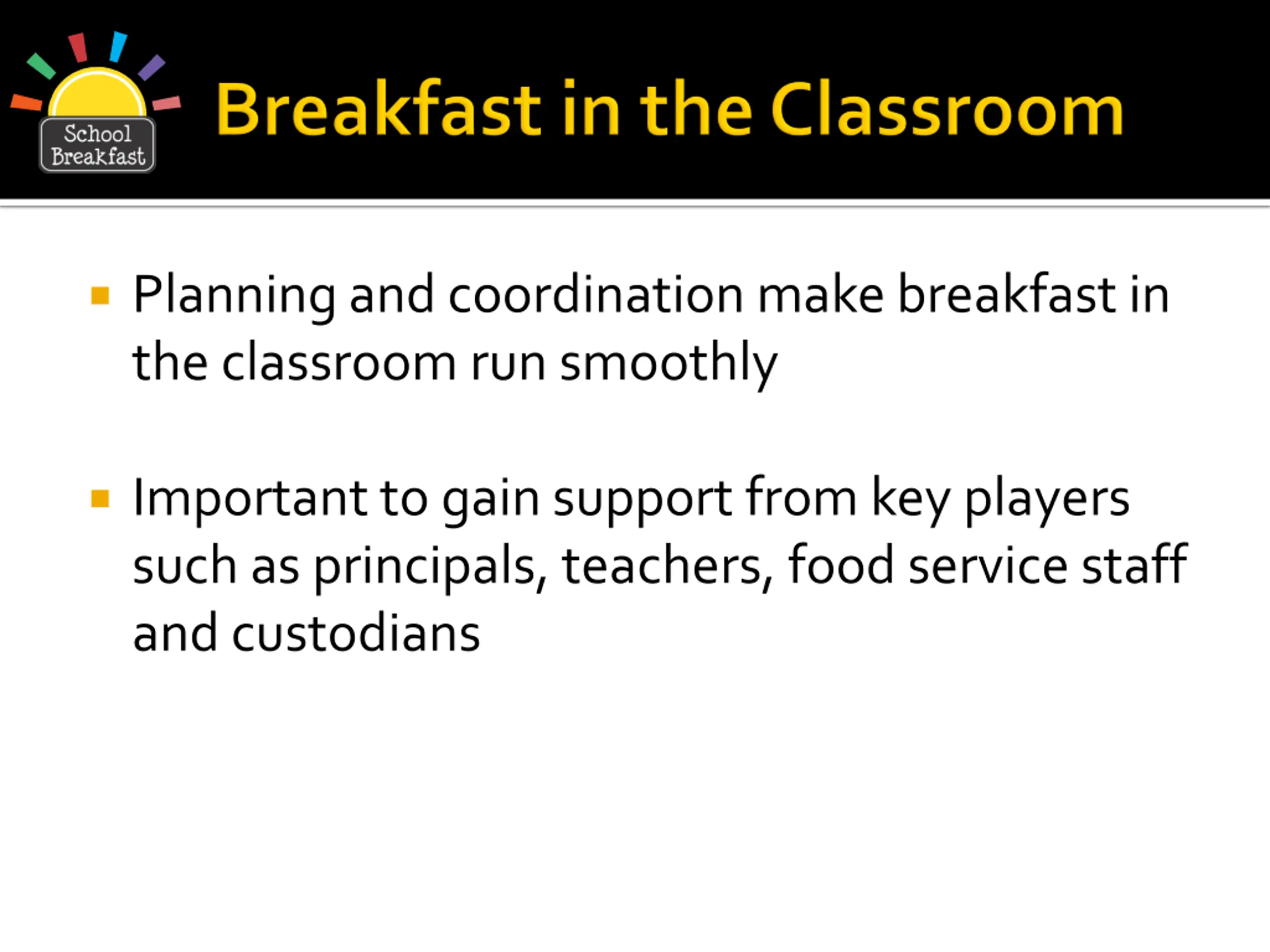 School Breakfast

Breakfast in the Classroom

▪ Planning and coordination make breakfast in the classroom run smoothly

▪ Important to gain support from key players such as principals, teachers, food service staff and custodians